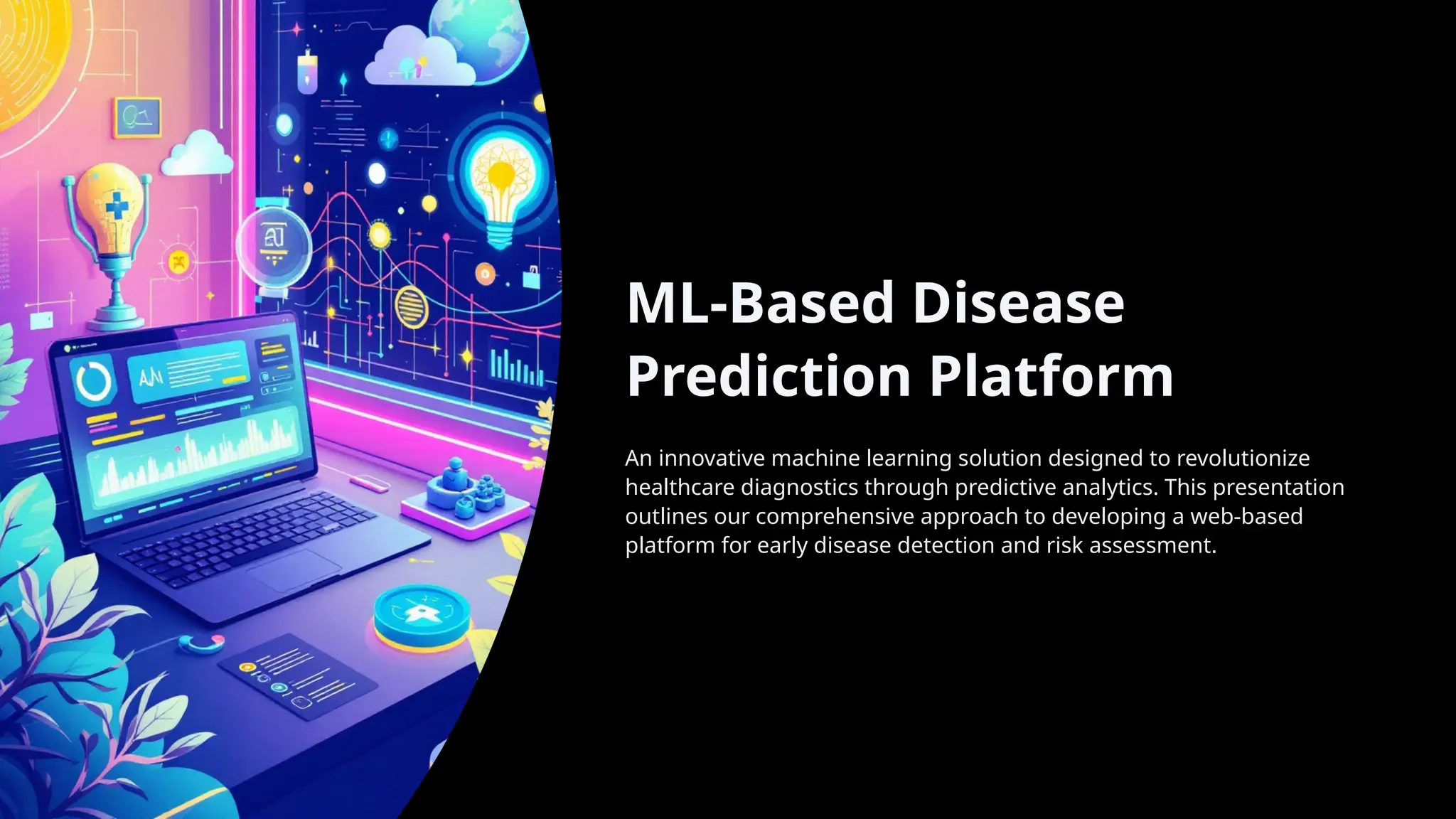 ML-Based Disease Prediction Platform

An innovative machine learning solution designed to revolutionize healthcare diagnostics through predictive analytics. This presentation outlines our comprehensive approach to developing a web-based platform for early disease detection and risk assessment.